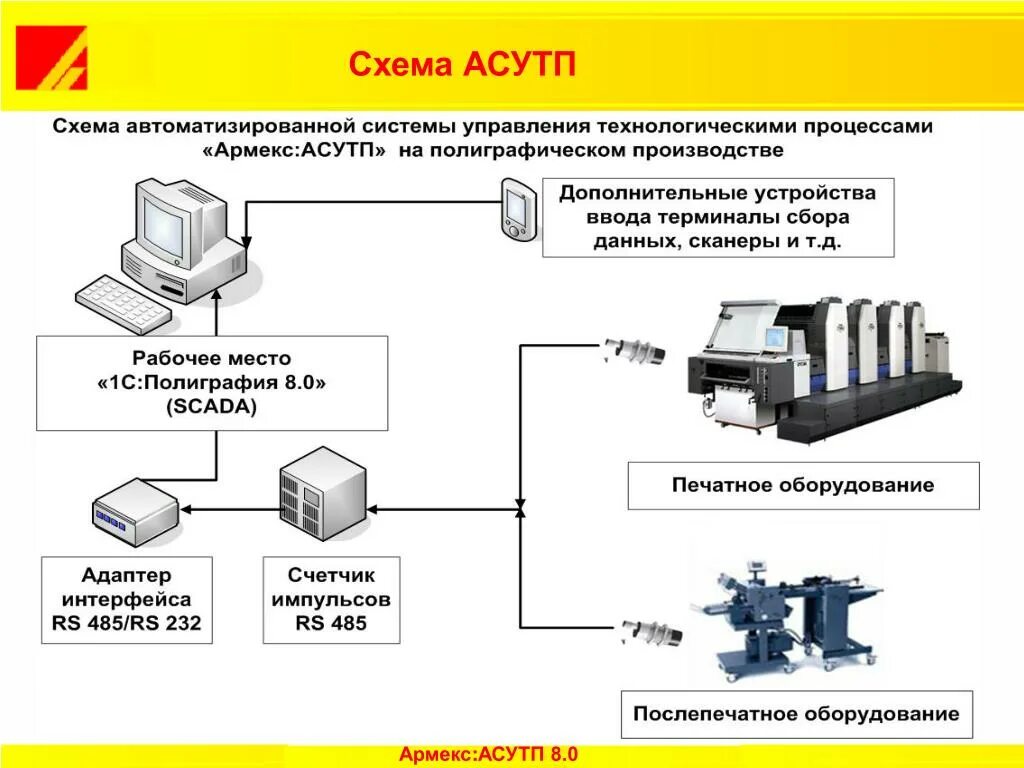 Схема АСУТП

Схема автоматизированной системы управления технологическими процессами «Армекс:АСУТП» на полиграфическом производстве

Дополнительные устройства ввода терминалы сбора данных, сканеры и т.д.

Рабочее место «1С:Полиграфия 8.0» (SCADA)

Печатное оборудование

Адаптер интерфейса RS 485/RS 232

Счетчик импульсов RS 485

Послепечатное оборудование

Армекс:АСУТП 8.0